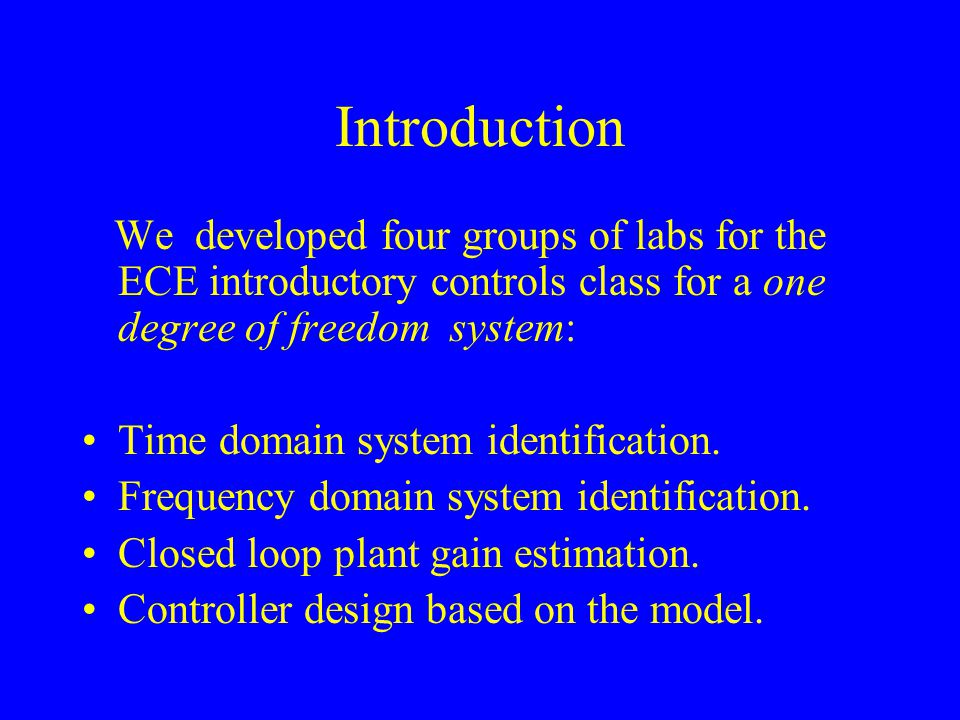 Introduction

We developed four groups of labs for the ECE introductory controls class for a one degree of freedom system:

• Time domain system identification.
• Frequency domain system identification.
• Closed loop plant gain estimation.
• Controller design based on the model.